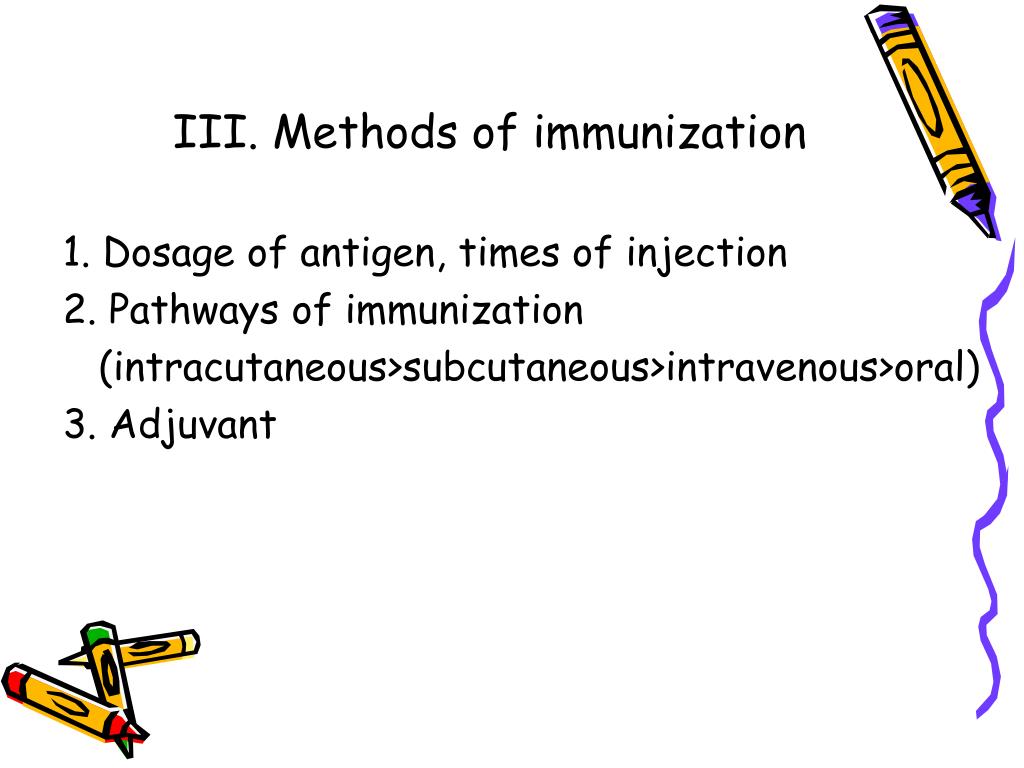 III. Methods of immunization

1. Dosage of antigen, times of injection
2. Pathways of immunization
(intracutaneous>subcutaneous>intravenous>oral)
3. Adjuvant